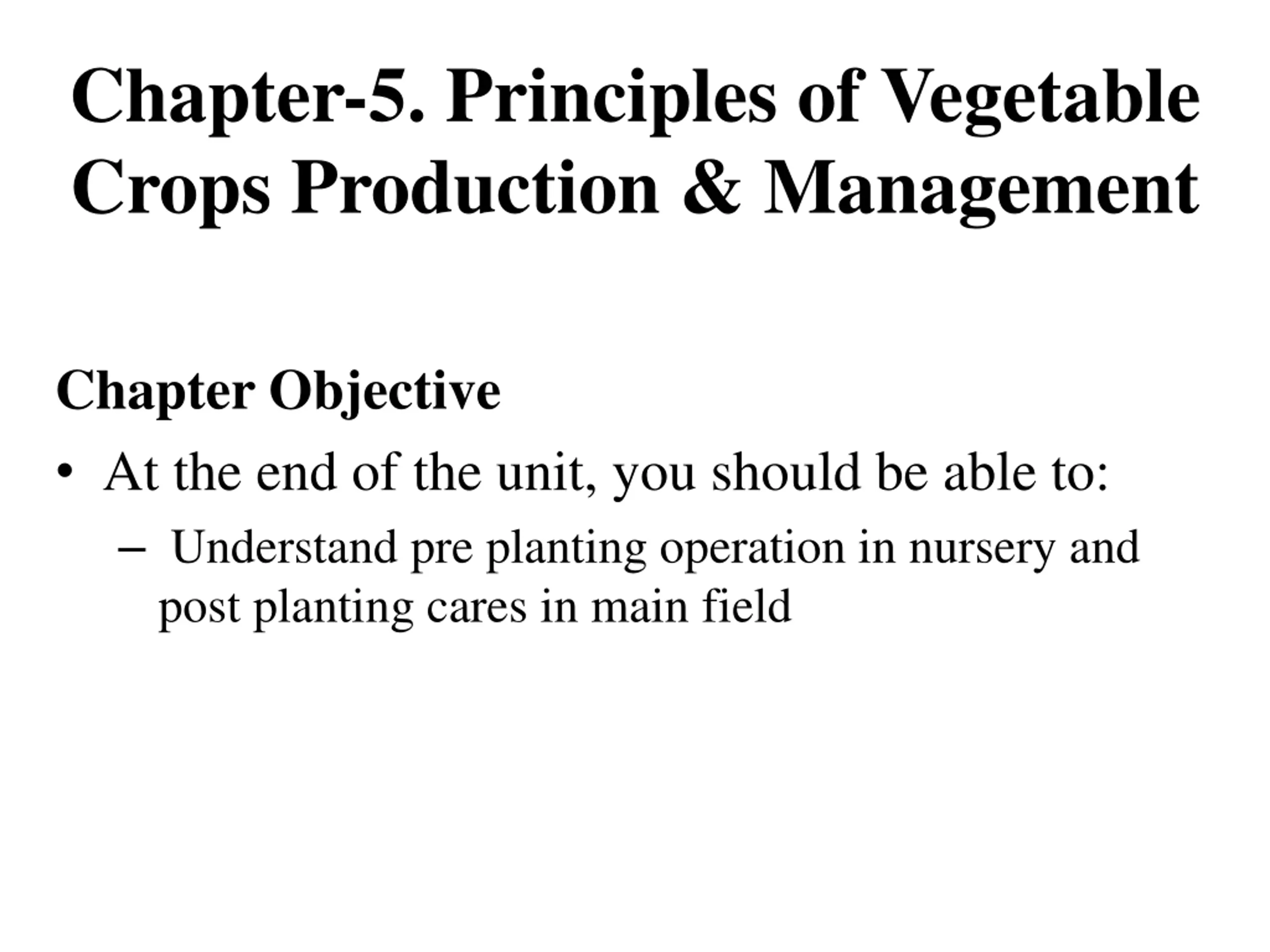 Chapter-5. Principles of Vegetable Crops Production & Management

Chapter Objective

• At the end of the unit, you should be able to:

– Understand pre planting operation in nursery and post planting cares in main field